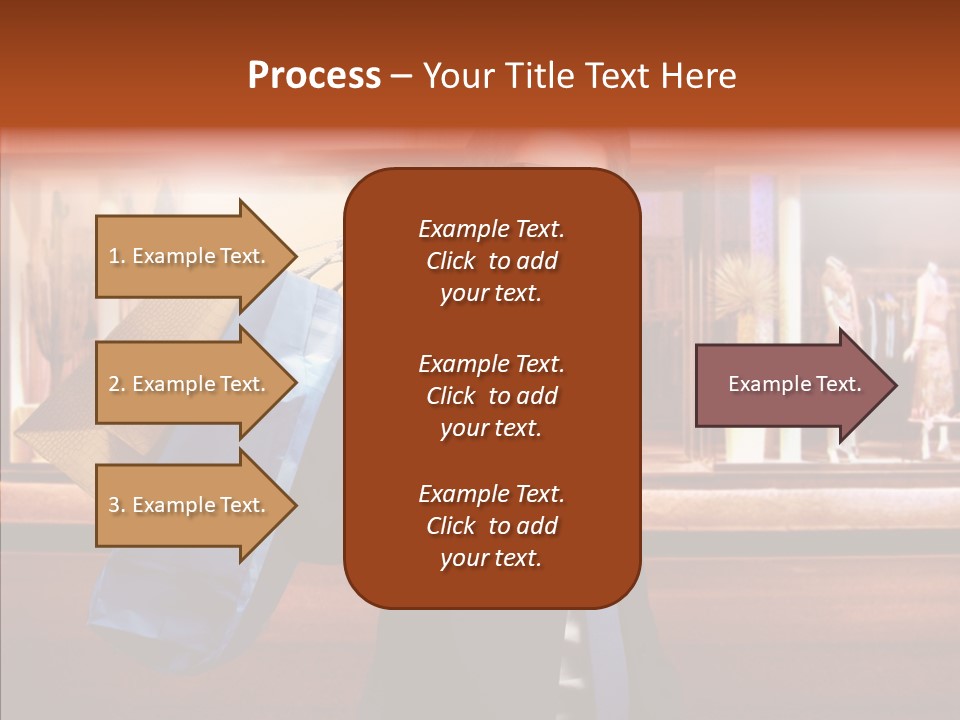 Process – Your Title Text Here

1. Example Text.

2. Example Text.

3. Example Text.

Example Text. Click to add your text.

Example Text. Click to add your text.

Example Text. Click to add your text.

Example Text.